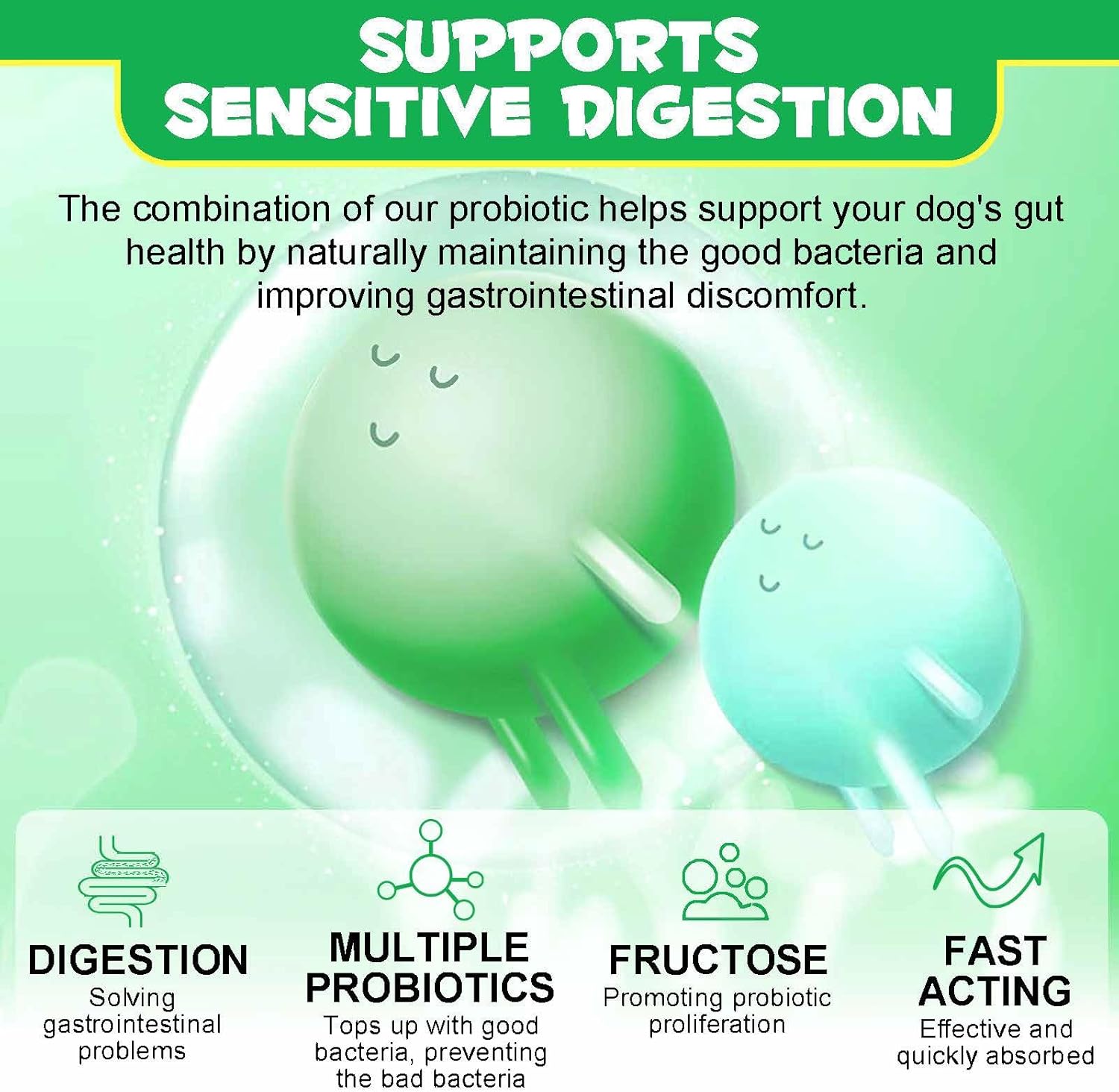 SUPPORTS SENSITIVE DIGESTION

The combination of our probiotic helps support your dog's gut health by naturally maintaining the good bacteria and improving gastrointestinal discomfort.

DIGESTION
Solving gastrointestinal problems

MULTIPLE PROBIOTICS
Tops up with good bacteria, preventing the bad bacteria

FRUCTOSE
Promoting probiotic proliferation

FAST ACTING
Effective and quickly absorbed